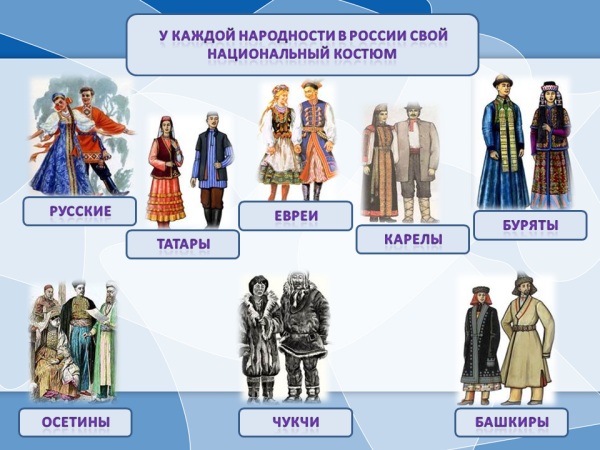 У КАЖДОЙ НАРОДНОСТИ В РОССИИ СВОЙ НАЦИОНАЛЬНЫЙ КОСТЮМ

РУССКИЕ

ТАТАРЫ

ЕВРЕИ

КАРЕЛЫ

БУРЯТЫ

ОСЕТИНЫ

ЧУКЧИ

БАШКИРЫ